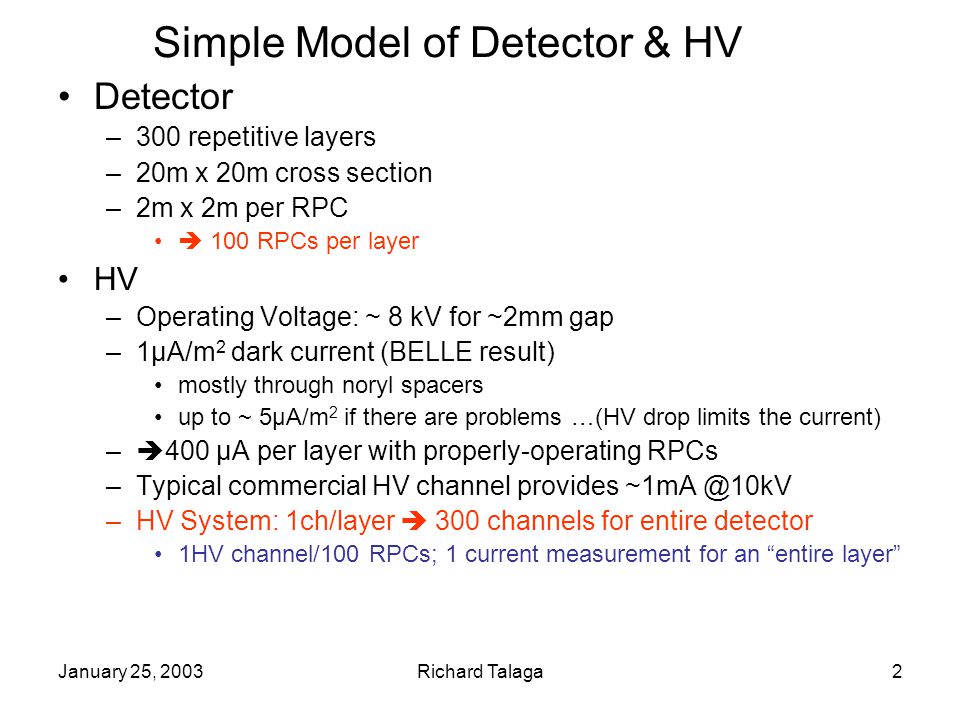 Simple Model of Detector & HV

• Detector
– 300 repetitive layers
– 20m x 20m cross section
– 2m x 2m per RPC
• ➔ 100 RPCs per layer

• HV
– Operating Voltage: ~ 8 kV for ~2mm gap
– 1μA/m$^2$ dark current (BELLE result)
• mostly through noryl spacers
• up to ~ 5μA/m$^2$ if there are problems …(HV drop limits the current)
– ➔400 μA per layer with properly-operating RPCs
– Typical commercial HV channel provides ~1mA @10kV
– HV System: 1ch/layer ➔ 300 channels for entire detector
• 1HV channel/100 RPCs; 1 current measurement for an “entire layer”

January 25, 2003 Richard Talaga 2